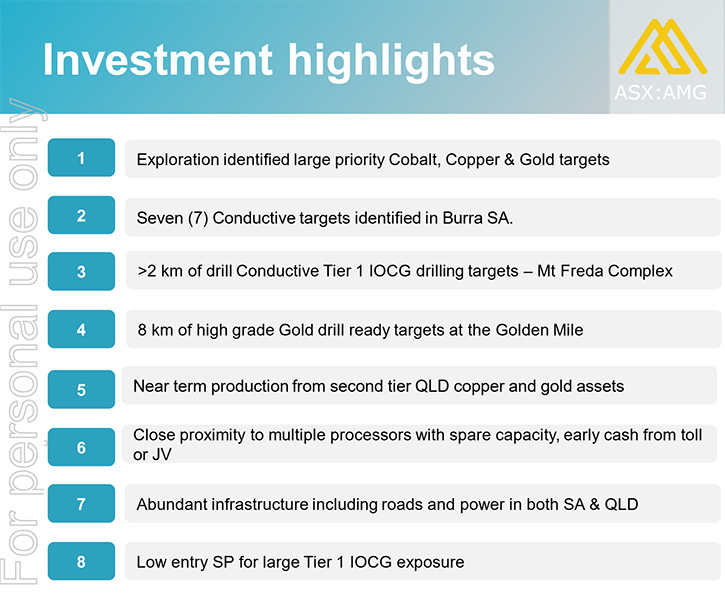 Investment highlights

ASX:AMG

For personal use only

1 Exploration identified large priority Cobalt, Copper & Gold targets

2 Seven (7) Conductive targets identified in Burra SA.

3 >2 km of drill Conductive Tier 1 IOCG drilling targets – Mt Freda Complex

4 8 km of high grade Gold drill ready targets at the Golden Mile

5 Near term production from second tier QLD copper and gold assets

6 Close proximity to multiple processors with spare capacity, early cash from toll or JV

7 Abundant infrastructure including roads and power in both SA & QLD

8 Low entry SP for large Tier 1 IOCG exposure